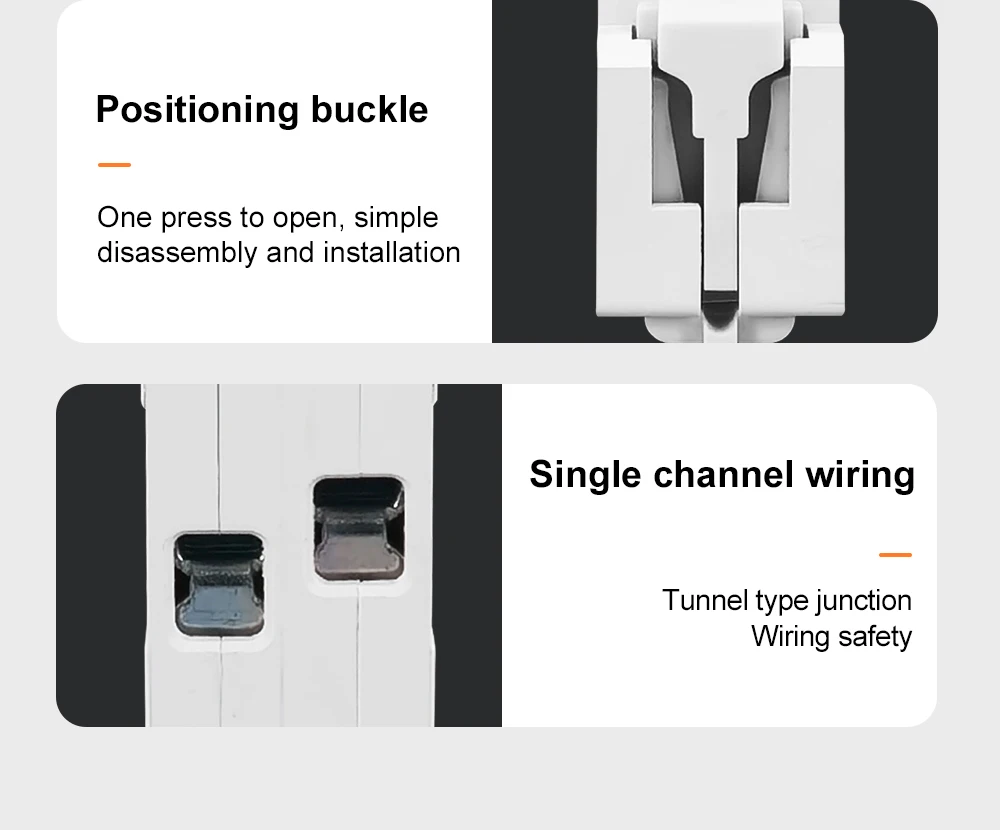 Positioning buckle

One press to open, simple disassembly and installation

Single channel wiring

Tunnel type junction
Wiring safety